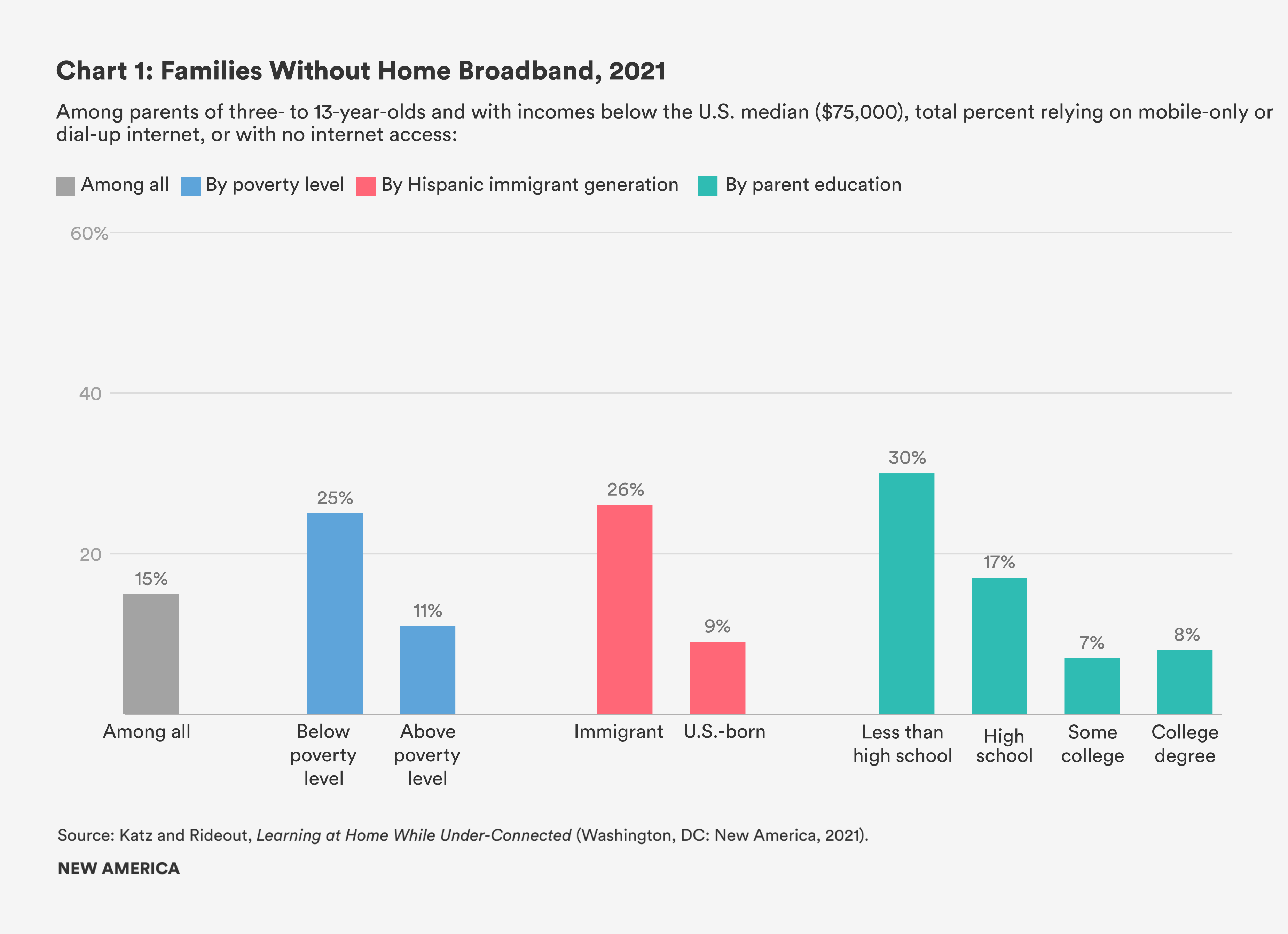 Chart 1: Families Without Home Broadband, 2021

Among parents of three- to 13-year-olds and with incomes below the U.S. median ($75,000), total percent relying on mobile-only or dial-up internet, or with no internet access:

Among all
By poverty level
By Hispanic immigrant generation
By parent education

60%
40
20

15%
25%
11%
26%
9%
30%
17%
7%
8%

Among all
Below poverty level
Above poverty level
Immigrant
U.S.-born
Less than high school
High school
Some college
College degree

Source: Katz and Rideout, Learning at Home While Under-Connected (Washington, DC: New America, 2021).

NEW AMERICA